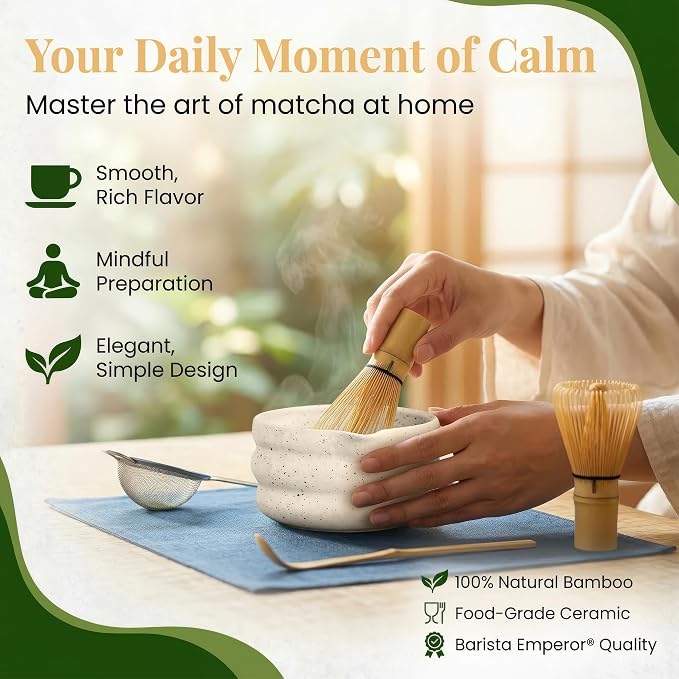 Your Daily Moment of Calm
Master the art of matcha at home

Smooth, Rich Flavor

Mindful Preparation

Elegant, Simple Design

100% Natural Bamboo
Food-Grade Ceramic
Barista Emperor® Quality